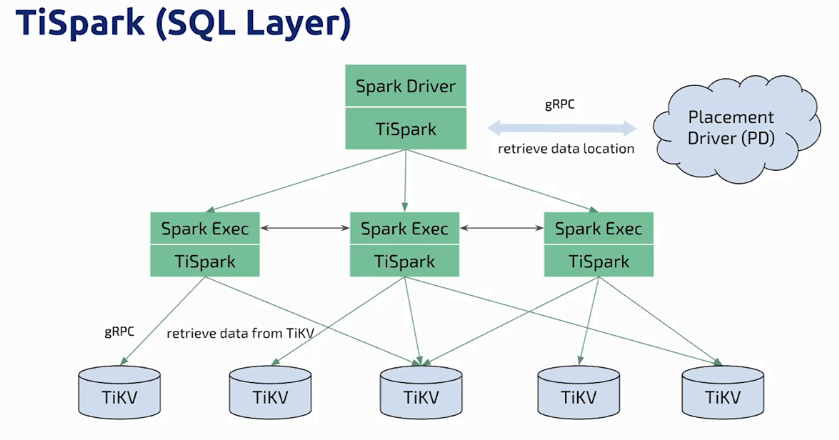 TiSpark (SQL Layer)

Spark Driver
TiSpark

gRPC
retrieve data location

Placement Driver (PD)

Spark Exec
TiSpark

Spark Exec
TiSpark

Spark Exec
TiSpark

gRPC
retrieve data from TiKV

TiKV
TiKV
TiKV
TiKV
TiKV